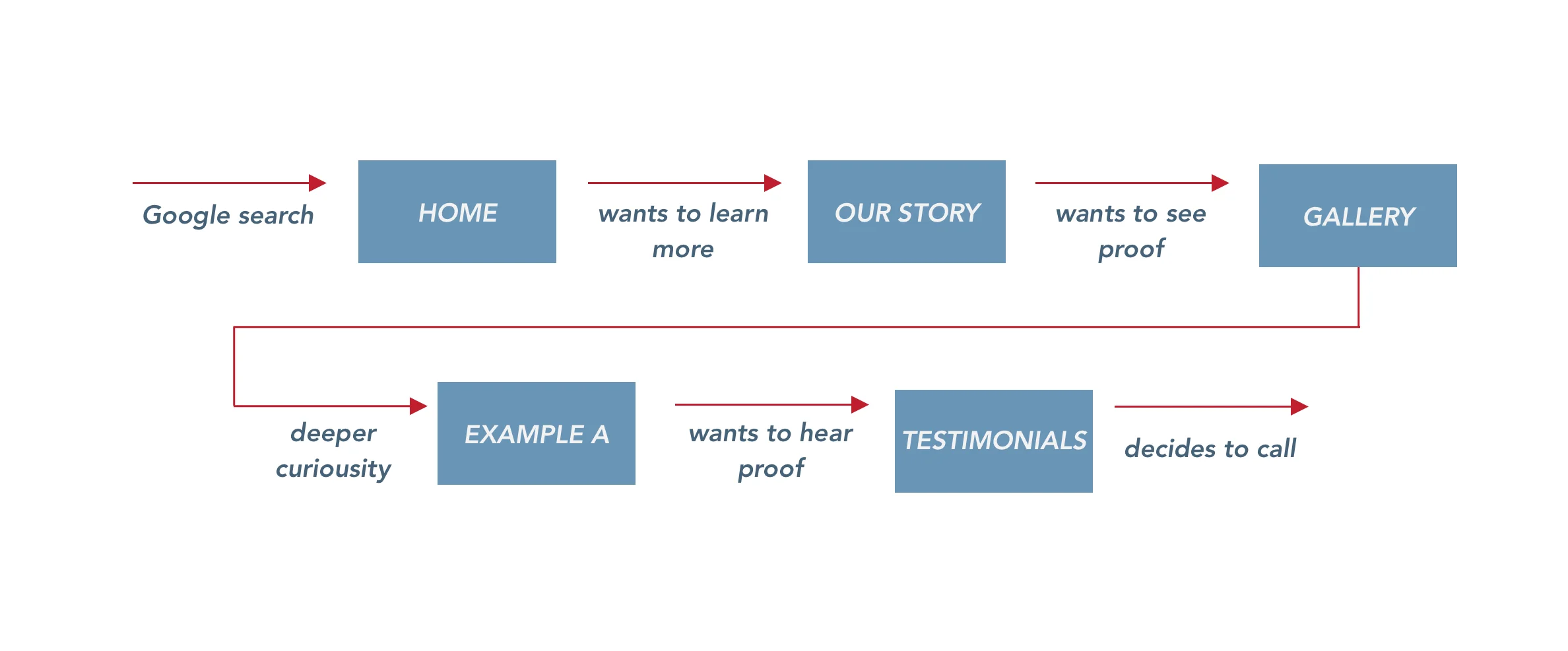 Google search

HOME

wants to learn more

OUR STORY

wants to see proof

GALLERY

deeper curiousity

EXAMPLE A

wants to hear proof

TESTIMONIALS

decides to call